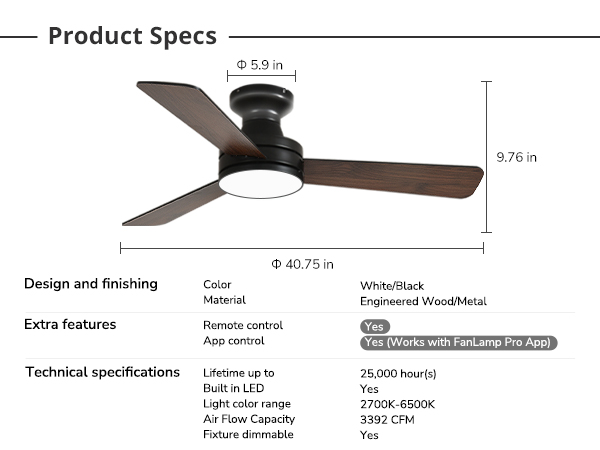 Product Specs

Φ 5.9 in

9.76 in

Φ 40.75 in

| Design and finishing | Color | White/Black |
|---|---|---|
| | Material | Engineered Wood/Metal |
| Extra features | Remote control | Yes |
| | App control | Yes (Works with FanLamp Pro App) |
| Technical specifications | Lifetime up to | 25,000 hour(s) |
| | Built in LED | Yes |
| | Light color range | 2700K-6500K |
| | Air Flow Capacity | 3392 CFM |
| | Fixture dimmable | Yes |